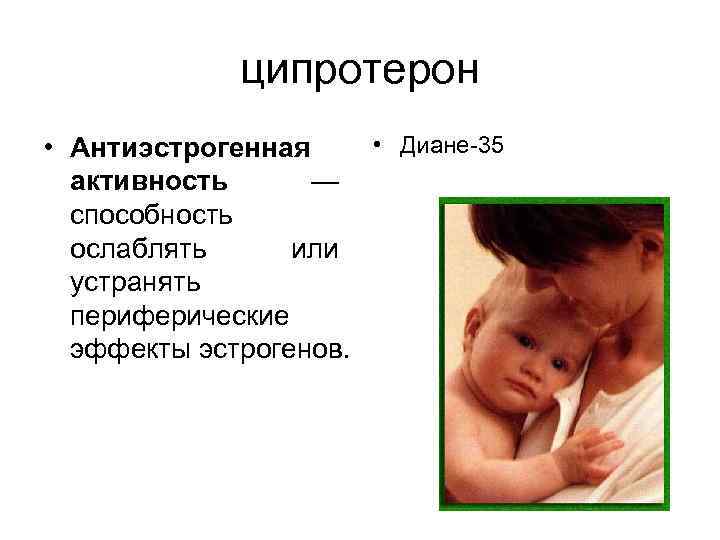 ципротерон

• Антиэстрогенная активность — способность ослаблять или устранять периферические эффекты эстрогенов.

• Диане-35